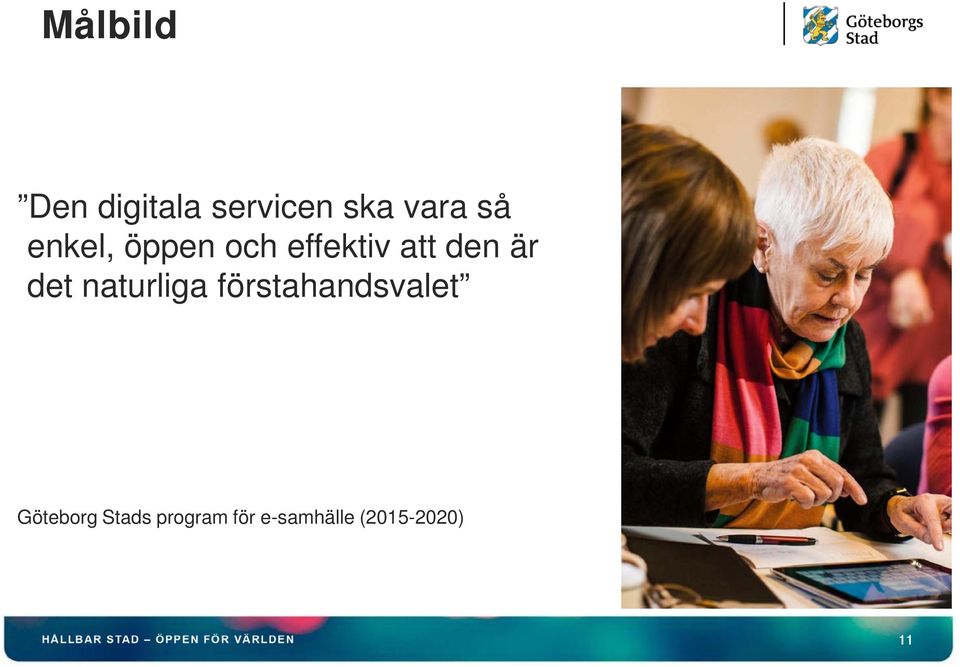 Målbild

Göteborgs Stad

”Den digitala servicen ska vara så enkel, öppen och effektiv att den är det naturliga förstahandsvalet”

Göteborg Stads program för e-samhälle (2015-2020)

HÅLLBAR STAD – ÖPPEN FÖR VÄRLDEN

11